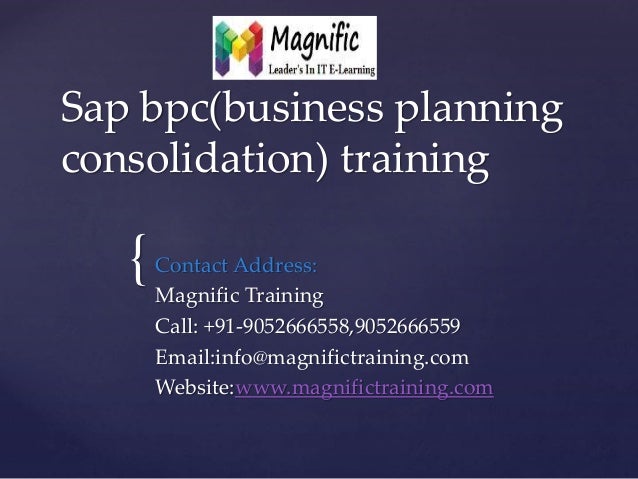 Magnific
Leader's In IT E-Learning

Sap bpc(business planning consolidation) training

{
Contact Address:
Magnific Training
Call: +91-9052666558,9052666559
Email:info@magnifictraining.com
Website:www.magnifictraining.com